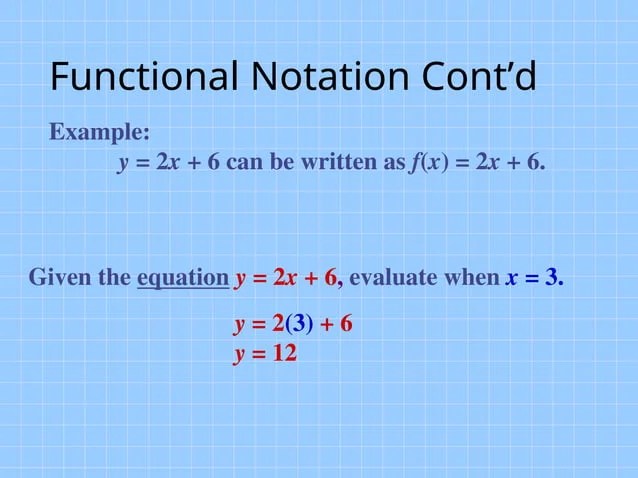 Functional Notation Cont’d

Example:

$y = 2x + 6$ can be written as $f(x) = 2x + 6$.

Given the equation $y = 2x + 6$, evaluate when $x = 3$.

$y = 2(3) + 6$
$y = 12$